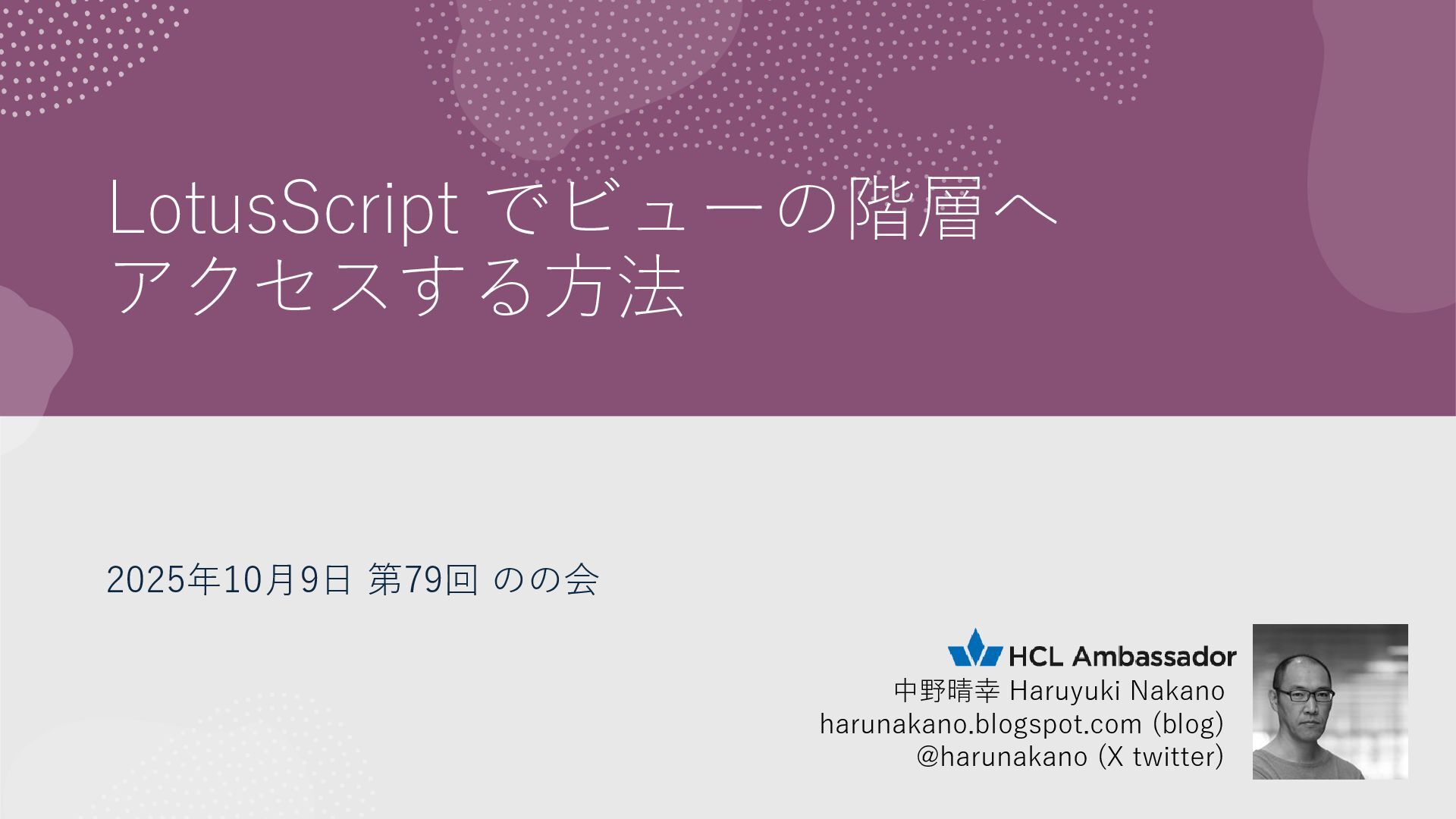 LotusScript でビューの階層へアクセスする方法

2025年10月9日 第79回 のの会

HCL Ambassador
中野晴幸 Haruyuki Nakano
harunakano.blogspot.com (blog)
@harunakano (X twitter)